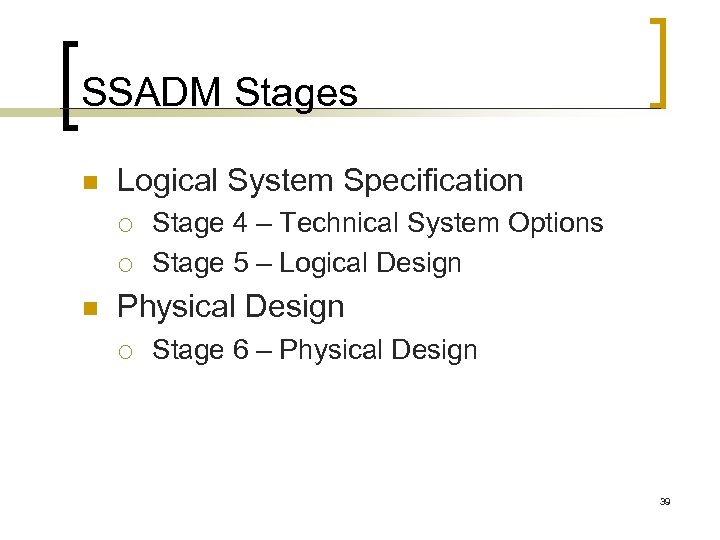 SSADM Stages

Logical System Specification
Stage 4 – Technical System Options
Stage 5 – Logical Design

Physical Design
Stage 6 – Physical Design

39